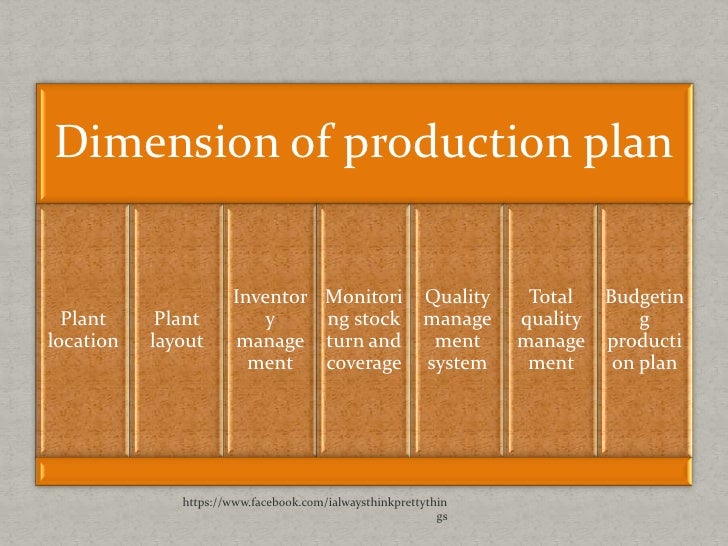 Dimension of production plan

Plant location

Plant layout

Inventory management

Monitoring stock turn and coverage

Quality management system

Total quality management

Budgeting production plan

https://www.facebook.com/ialwaysthinkprettythings